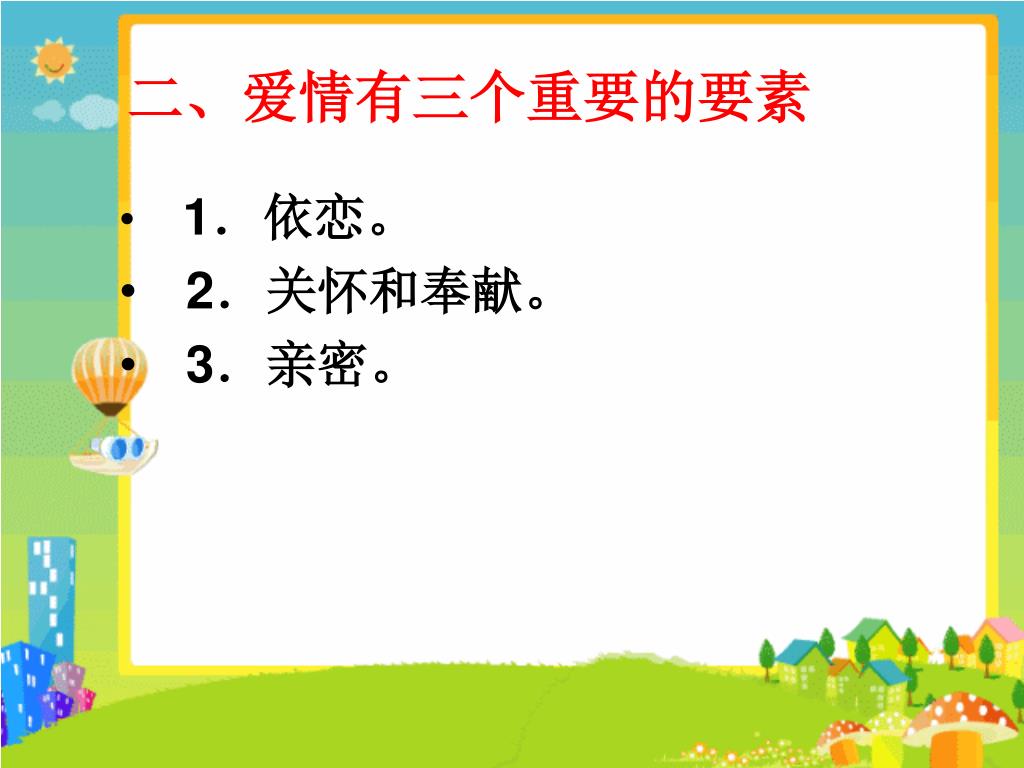 二、爱情有三个重要的要素

• 1．依恋。
• 2．关怀和奉献。
• 3．亲密。